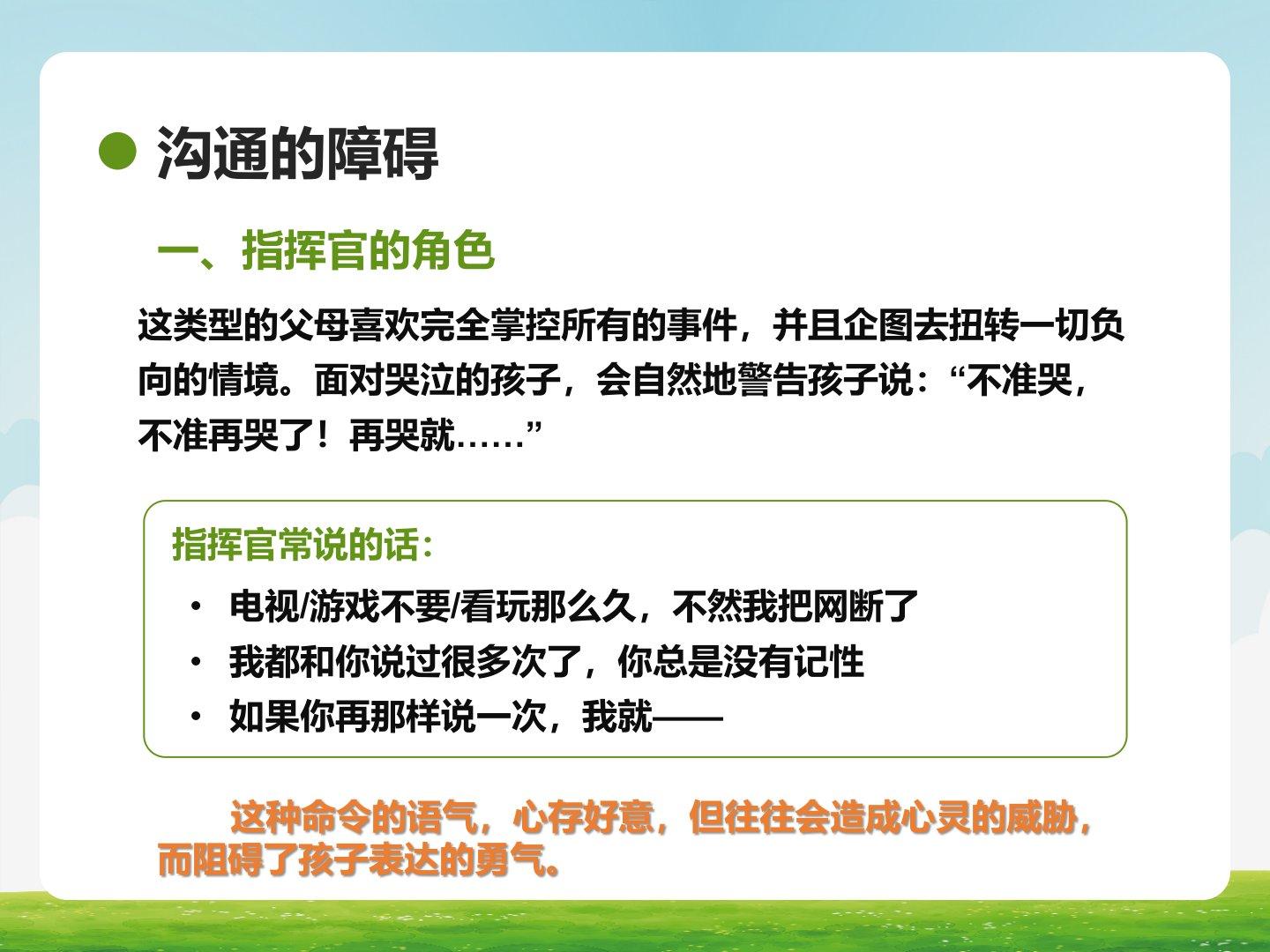 沟通的障碍

一、指挥官的角色

这类型的父母喜欢完全掌控所有的事件，并且企图去扭转一切负向的情境。面对哭泣的孩子，会自然地警告孩子说：“不准哭，不准再哭了！再哭就……”

指挥官常说的话：

• 电视/游戏不要/看玩那么久，不然我把网断了
• 我都和你说过很多次了，你总是没有记性
• 如果你再那样说一次，我就——

这种命令的语气，心存好意，但往往会造成心灵的威胁，而阻碍了孩子表达的勇气。